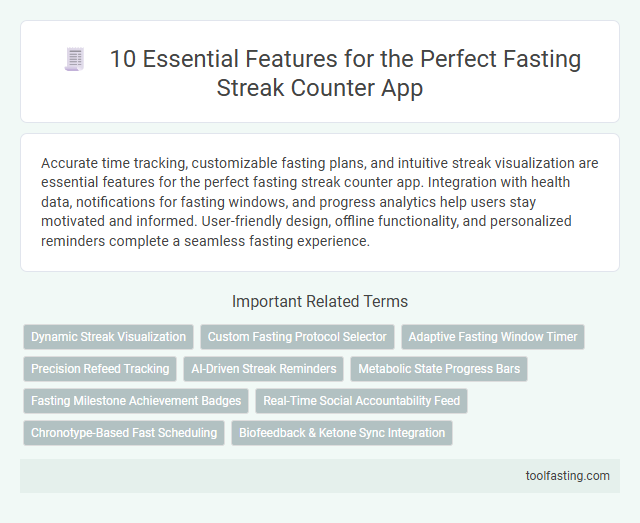 10 Essential Features for the Perfect Fasting Streak Counter App

Accurate time tracking, customizable fasting plans, and intuitive streak visualization are essential features for the perfect fasting streak counter app. Integration with health data, notifications for fasting windows, and progress analytics help users stay motivated and informed. User-friendly design, offline functionality, and personalized reminders complete a seamless fasting experience.

Important Related Terms

Dynamic Streak Visualization
Custom Fasting Protocol Selector
Adaptive Fasting Window Timer
Precision Refeed Tracking
AI-Driven Streak Reminders
Metabolic State Progress Bars
Fasting Milestone Achievement Badges
Real-Time Social Accountability Feed
Chronotype-Based Fast Scheduling
Biofeedback & Ketone Sync Integration

toolfasting.com